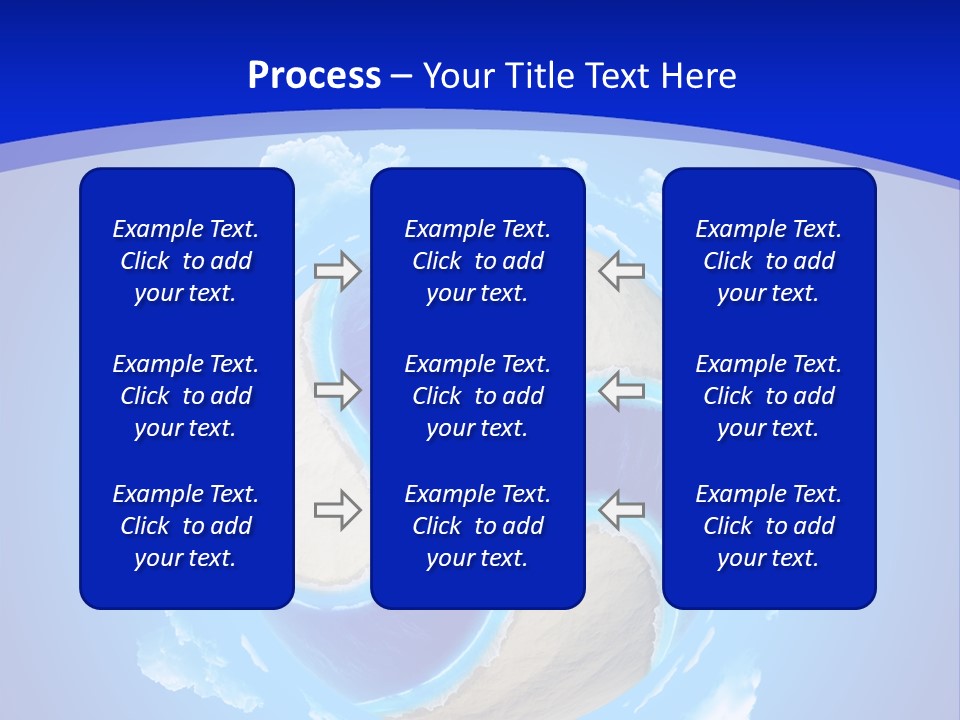 Process – Your Title Text Here

Example Text. Click to add your text.

Example Text. Click to add your text.

Example Text. Click to add your text.

Example Text. Click to add your text.

Example Text. Click to add your text.

Example Text. Click to add your text.

Example Text. Click to add your text.

Example Text. Click to add your text.

Example Text. Click to add your text.